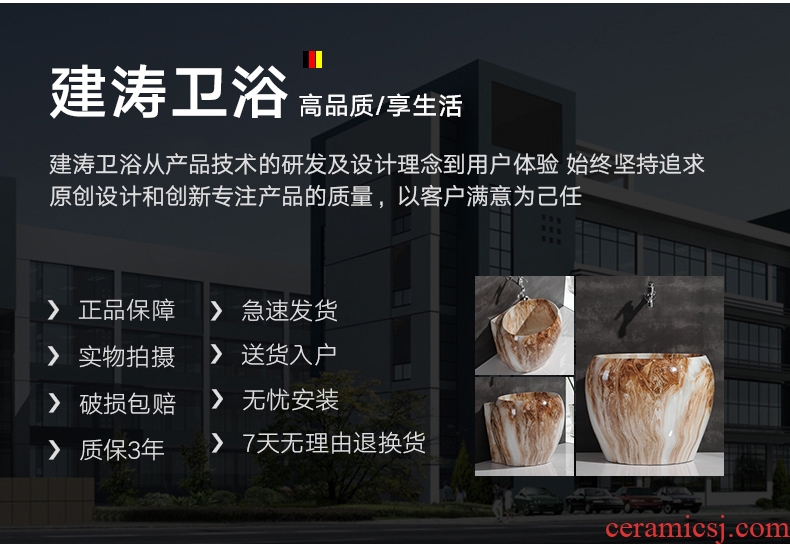 建涛卫浴 高品质/享生活

建涛卫浴从产品技术的研发及设计理念到用户体验 始终坚持追求原创设计和创新专注产品的质量，以客户满意为己任

› 正品保障
› 实物拍摄
› 破损包赔
› 质保3年

› 急速发货
› 送货入户
› 无忧安装
› 7天无理由退换货

ceramicsj.com